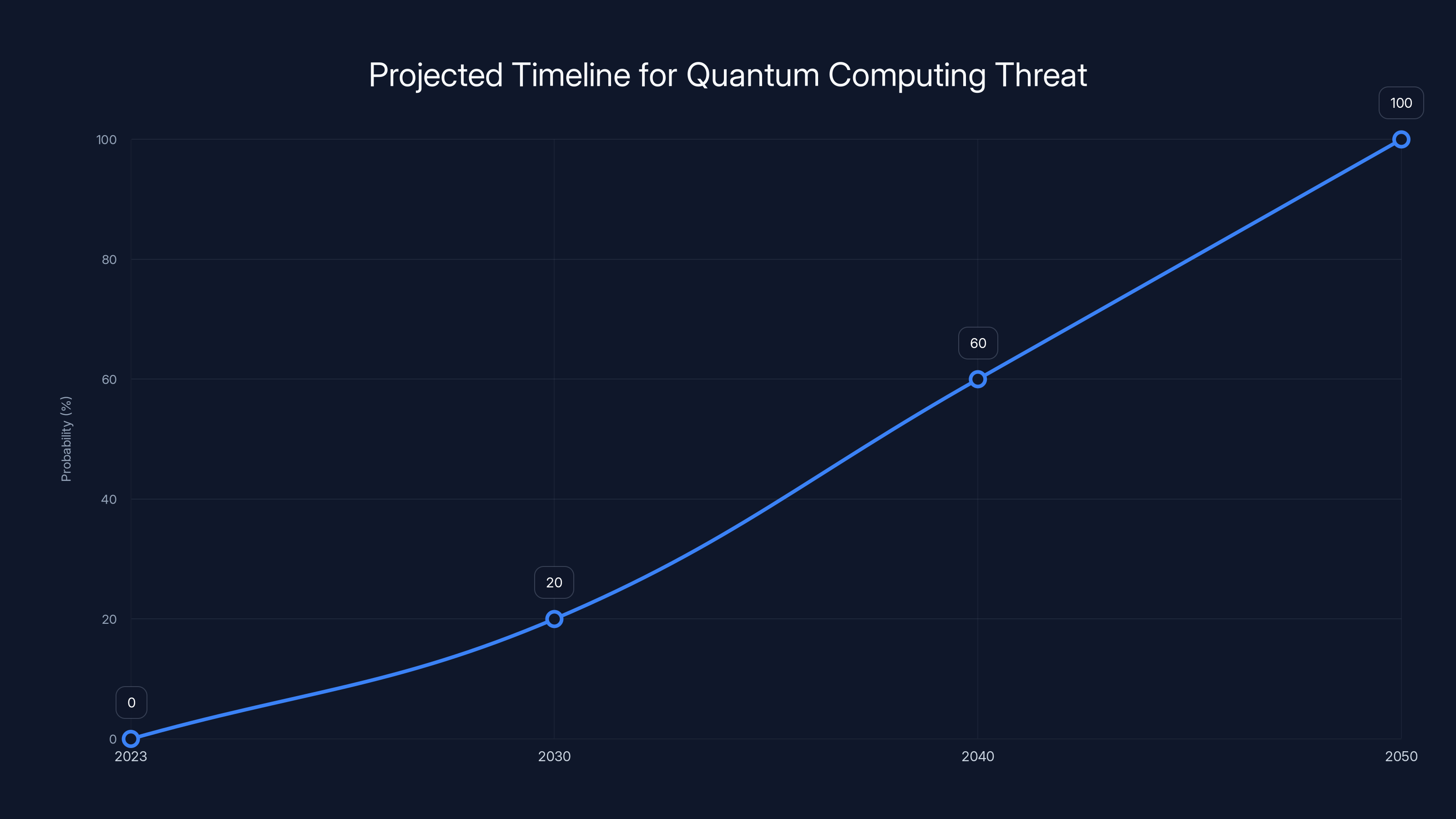 Projected Timeline for Quantum Computing Threat

Probability (%)

100
80
60
40
20
0

0
20
60
100

2023
2030
2040
2050